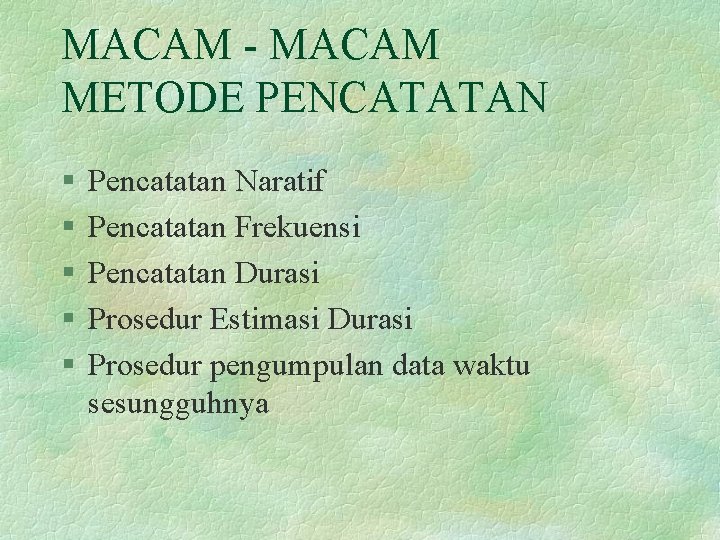 MACAM - MACAM METODE PENCATATAN

§ Pencatatan Naratif
§ Pencatatan Frekuensi
§ Pencatatan Durasi
§ Prosedur Estimasi Durasi
§ Prosedur pengumpulan data waktu sesungguhnya